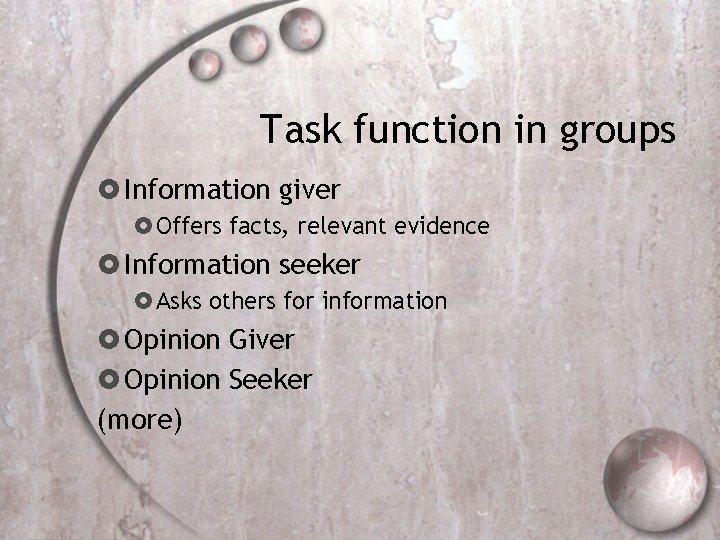 Task function in groups

Information giver

Offers facts, relevant evidence

Information seeker

Asks others for information

Opinion Giver

Opinion Seeker

(more)